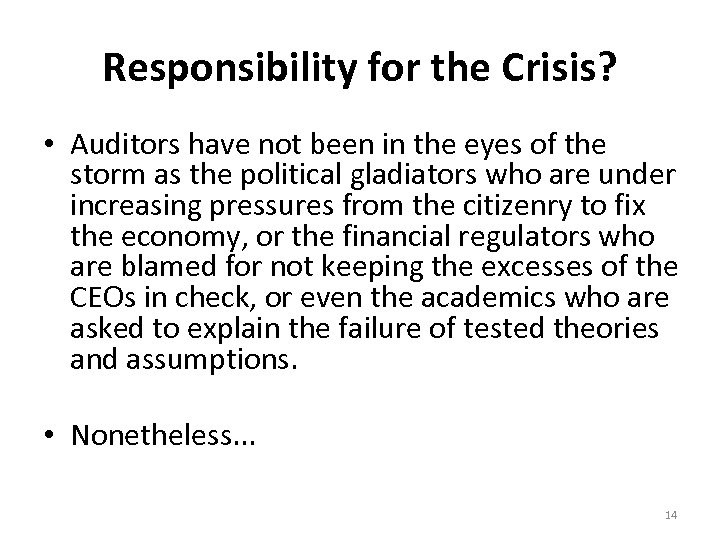 Responsibility for the Crisis?

• Auditors have not been in the eyes of the storm as the political gladiators who are under increasing pressures from the citizenry to fix the economy, or the financial regulators who are blamed for not keeping the excesses of the CEOs in check, or even the academics who are asked to explain the failure of tested theories and assumptions.

• Nonetheless...

14